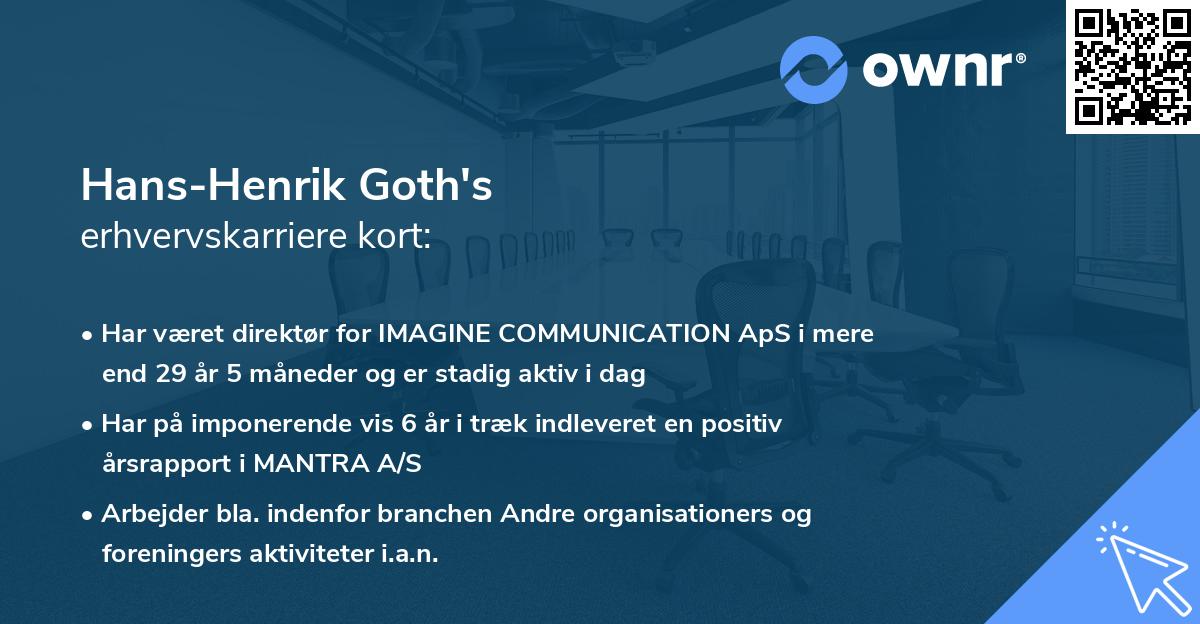 ownr®

Hans-Henrik Goth's
erhvervskarriere kort:

• Har været direktør for IMAGINE COMMUNICATION ApS i mere end 29 år 5 måneder og er stadig aktiv i dag

• Har på imponerende vis 6 år i træk indleveret en positiv årsrapport i MANTRA A/S

• Arbejder bla. indenfor branchen Andre organisationers og foreningers aktiviteter i.a.n.